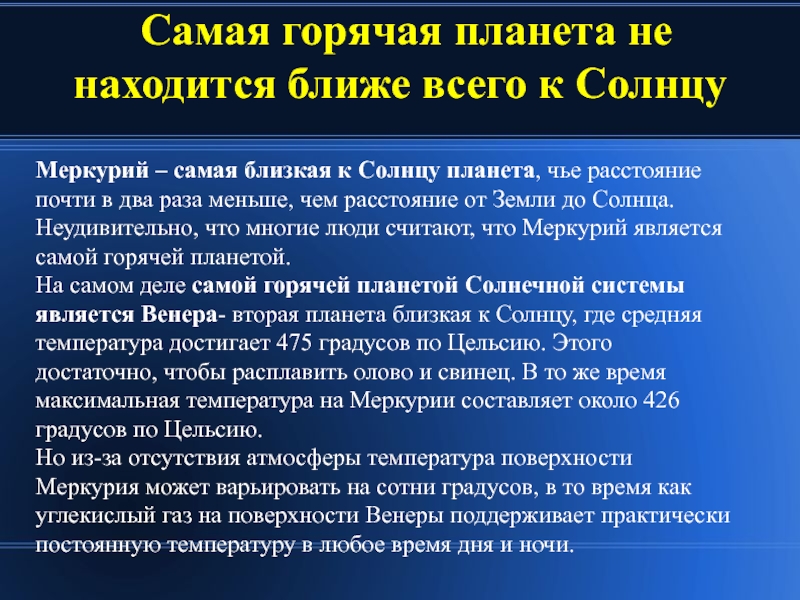 Самая горячая планета не находится ближе всего к Солнцу

Меркурий – самая близкая к Солнцу планета, чье расстояние почти в два раза меньше, чем расстояние от Земли до Солнца. Неудивительно, что многие люди считают, что Меркурий является самой горячей планетой.
На самом деле самой горячей планетой Солнечной системы является Венера- вторая планета близкая к Солнцу, где средняя температура достигает 475 градусов по Цельсию. Этого достаточно, чтобы расплавить олово и свинец. В то же время максимальная температура на Меркурии составляет около 426 градусов по Цельсию.
Но из-за отсутствия атмосферы температура поверхности Меркурия может варьировать на сотни градусов, в то время как углекислый газ на поверхности Венеры поддерживает практически постоянную температуру в любое время дня и ночи.